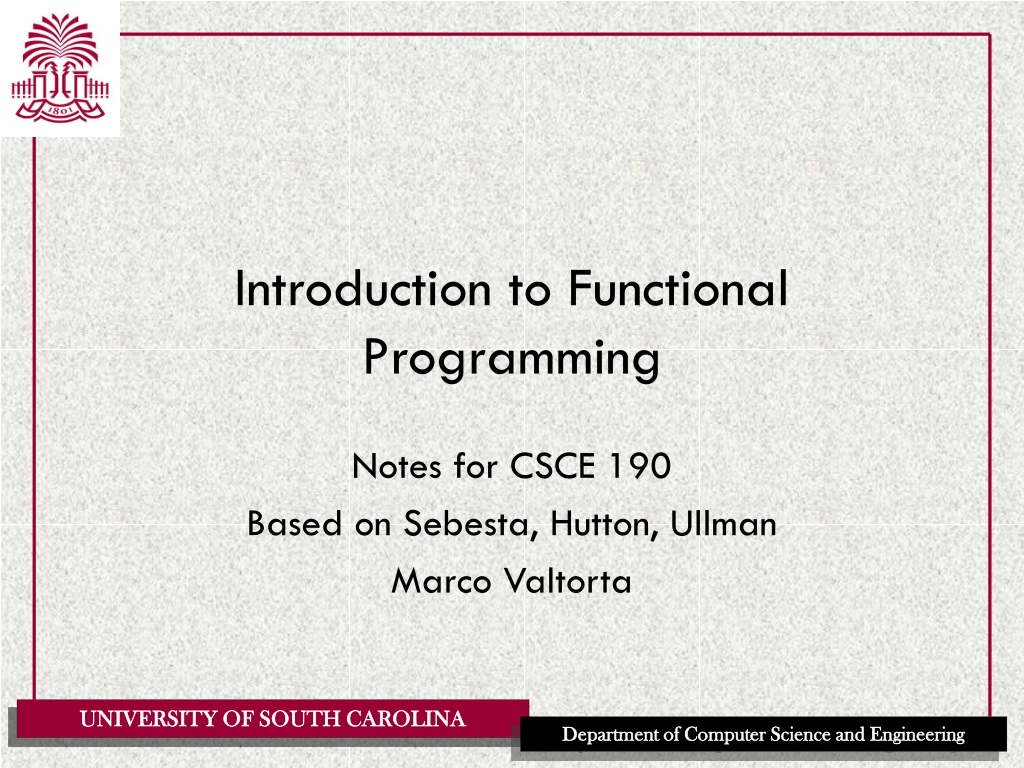 1801

Introduction to Functional Programming

Notes for CSCE 190
Based on Sebesta, Hutton, Ullman
Marco Valtorta

UNIVERSITY OF SOUTH CAROLINA

Department of Computer Science and Engineering